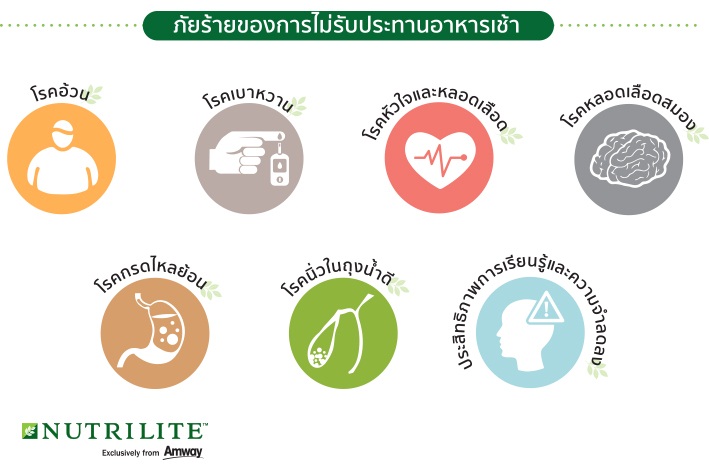 ภัยร้ายของการไม่รับประทานอาหารเช้า

โรคอ้วน

โรคเบาหวาน

โรคหัวใจและหลอดเลือด

โรคหลอดเลือดสมอง

โรคกรดไหลย้อน

โรคนิ่วในถุงน้ำดี

ประสิทธิภาพการเรียนรู้และความจำลดลง

NUTRILITE™
Exclusively from Amway